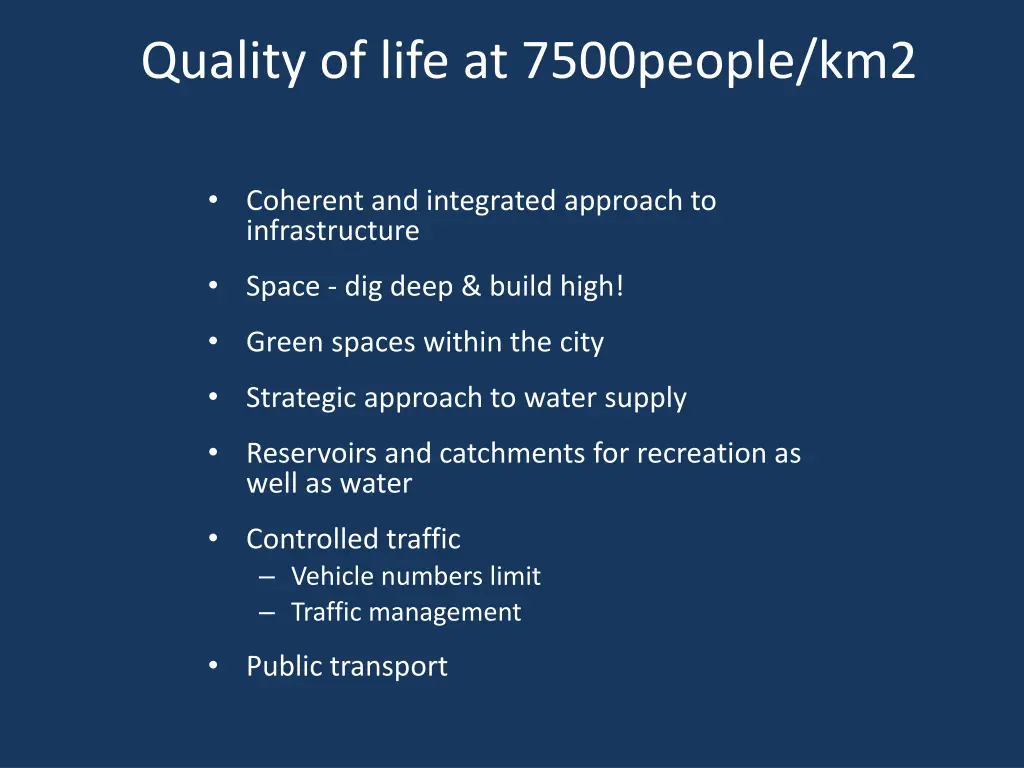 Quality of life at 7500people/km2

• Coherent and integrated approach to infrastructure

• Space - dig deep & build high!

• Green spaces within the city

• Strategic approach to water supply

• Reservoirs and catchments for recreation as well as water

• Controlled traffic
– Vehicle numbers limit
– Traffic management

• Public transport